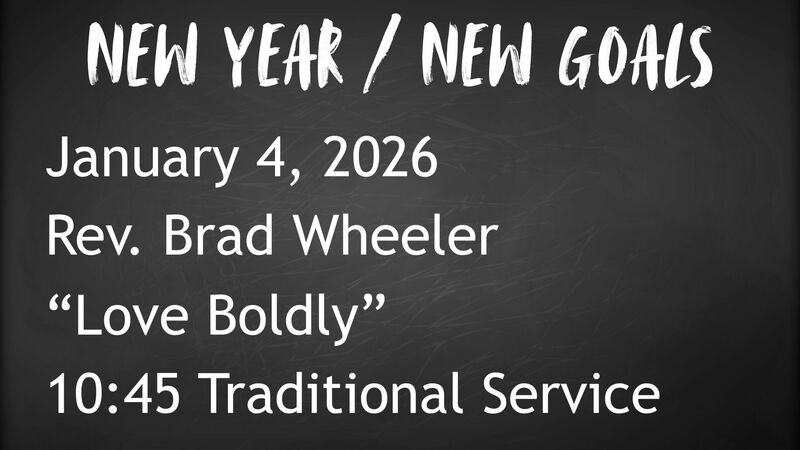 NEW YEAR / NEW GOALS

January 4, 2026
Rev. Brad Wheeler
“Love Boldly”
10:45 Traditional Service